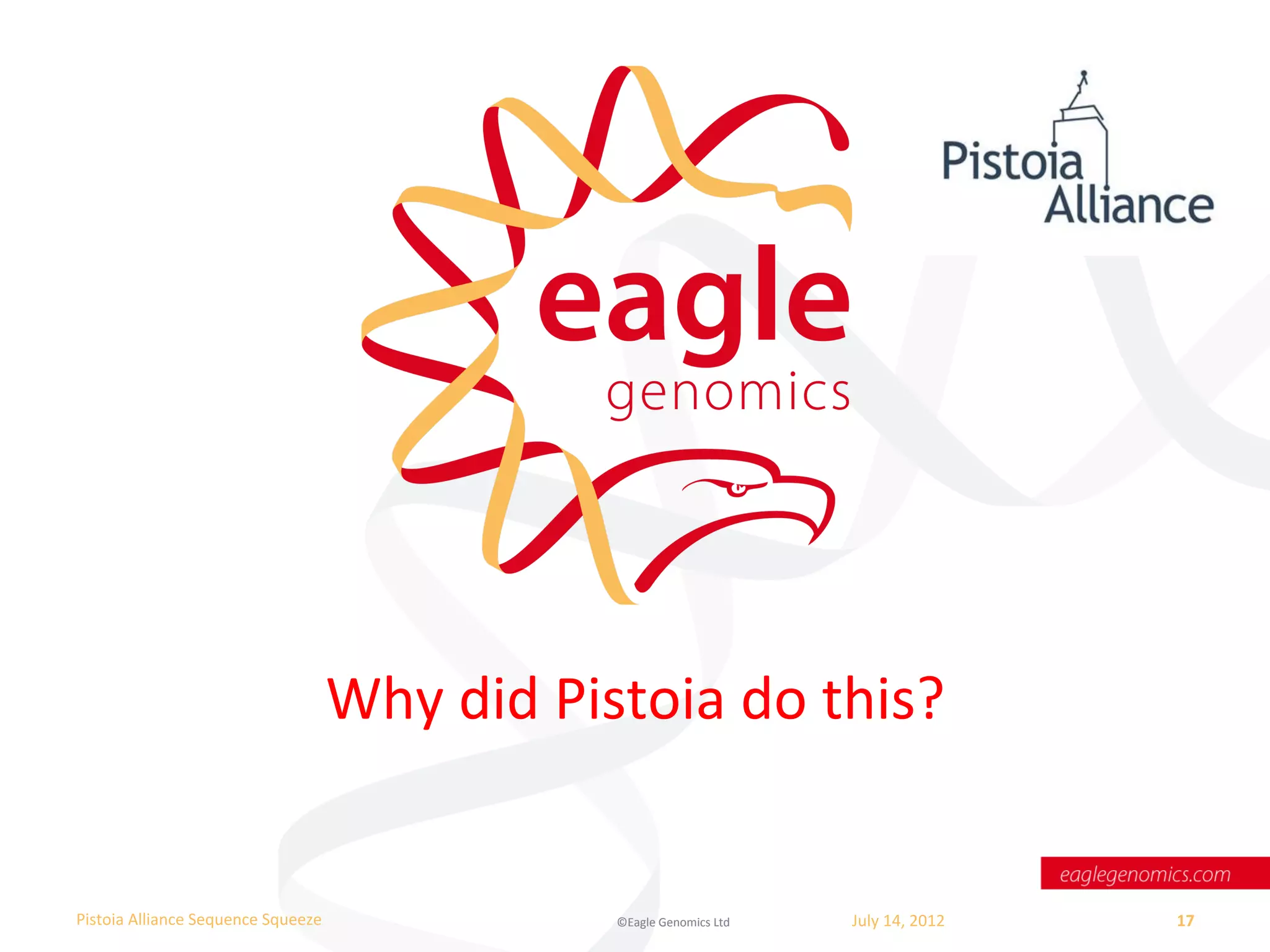 eagle
genomics

Pistoia
Alliance

Why did Pistoia do this?

eaglegenomics.com

Pistoia Alliance Sequence Squeeze

©Eagle Genomics Ltd

July 14, 2012

17